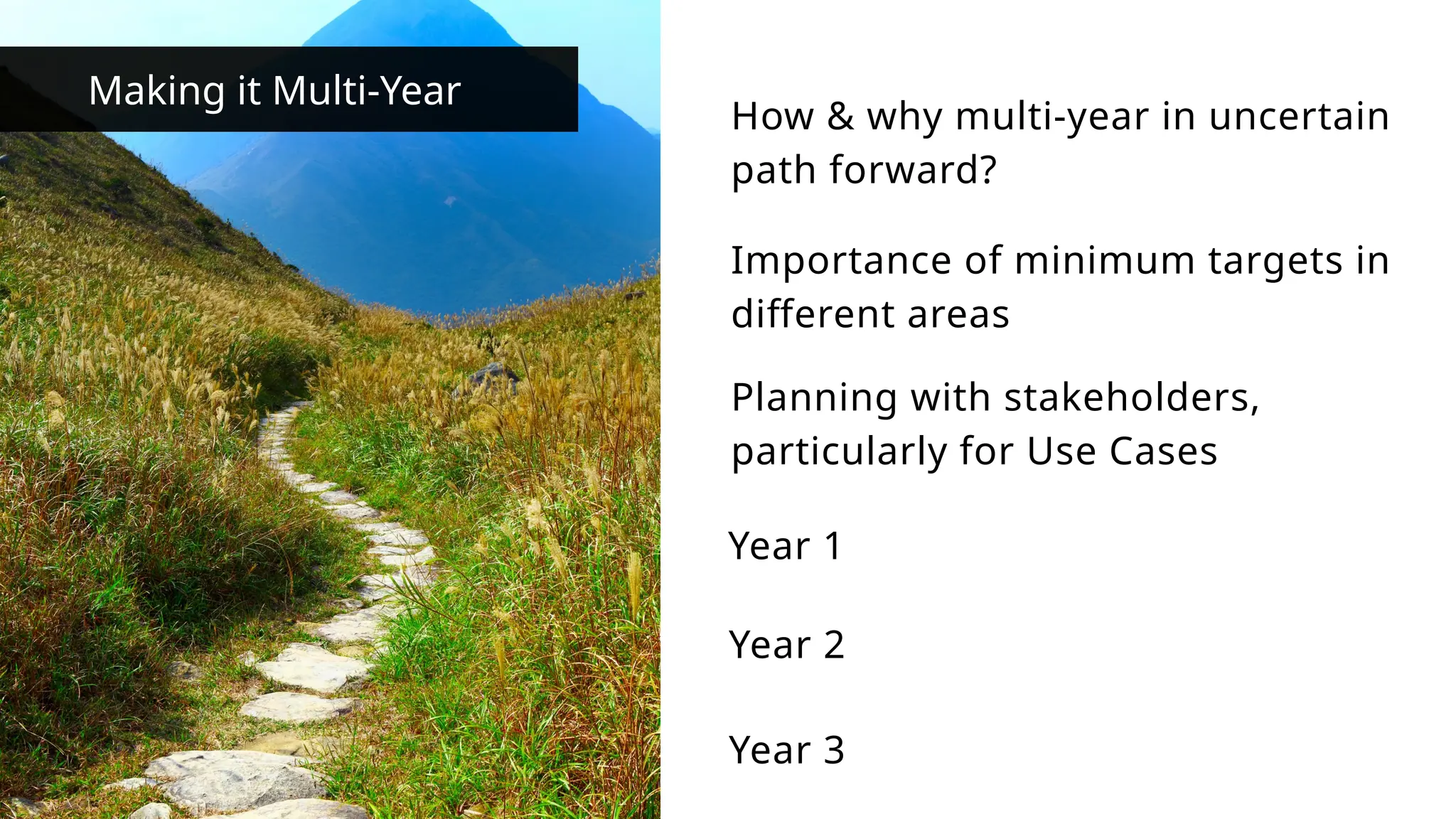 Making it Multi-Year

How & why multi-year in uncertain path forward?

Importance of minimum targets in different areas

Planning with stakeholders, particularly for Use Cases

Year 1

Year 2

Year 3